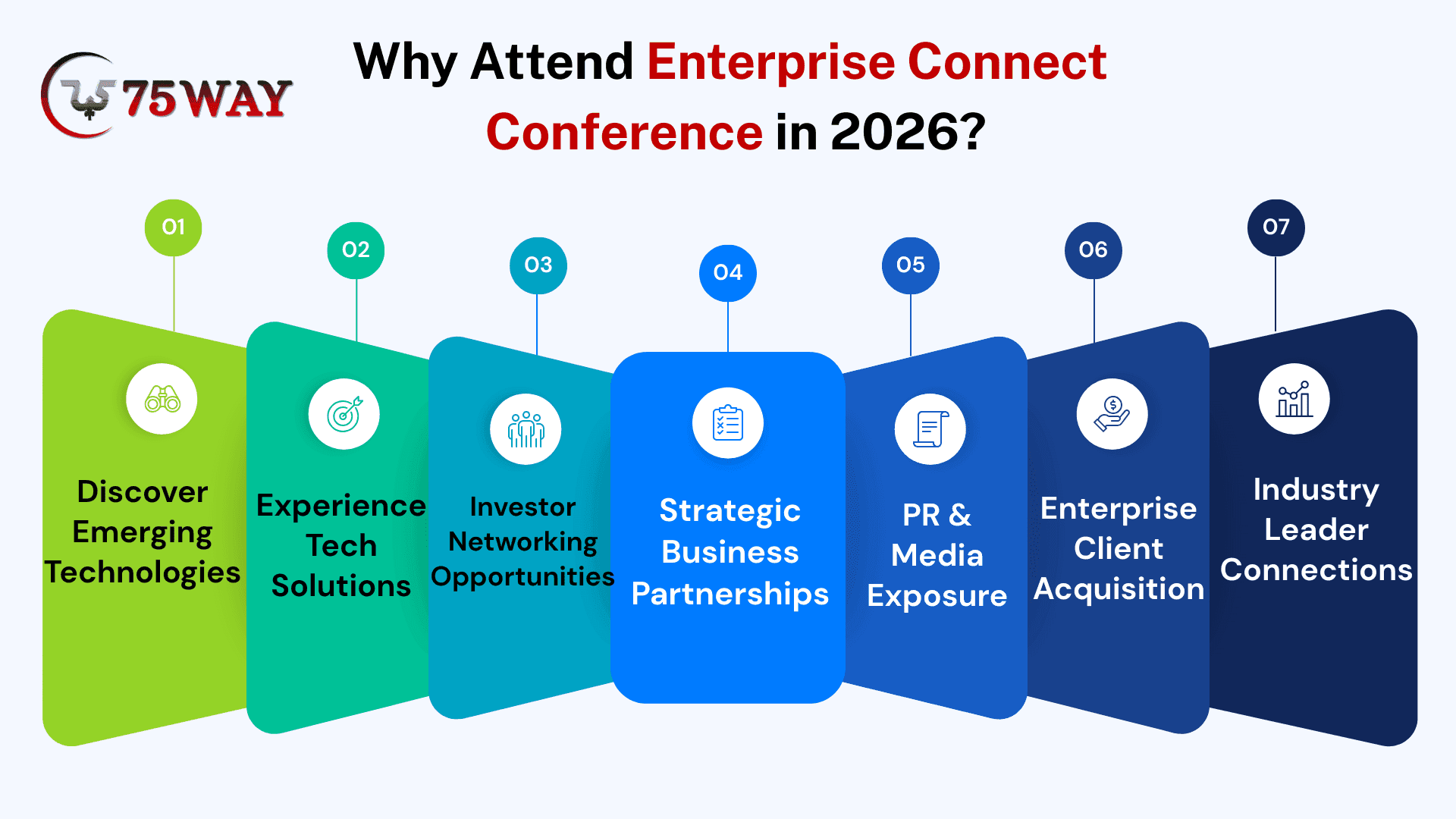 75WAY

Why Attend Enterprise Connect Conference in 2026?

01
Discover Emerging Technologies

02
Experience Tech Solutions

03
Investor Networking Opportunities

04
Strategic Business Partnerships

05
PR & Media Exposure

06
Enterprise Client Acquisition

07
Industry Leader Connections